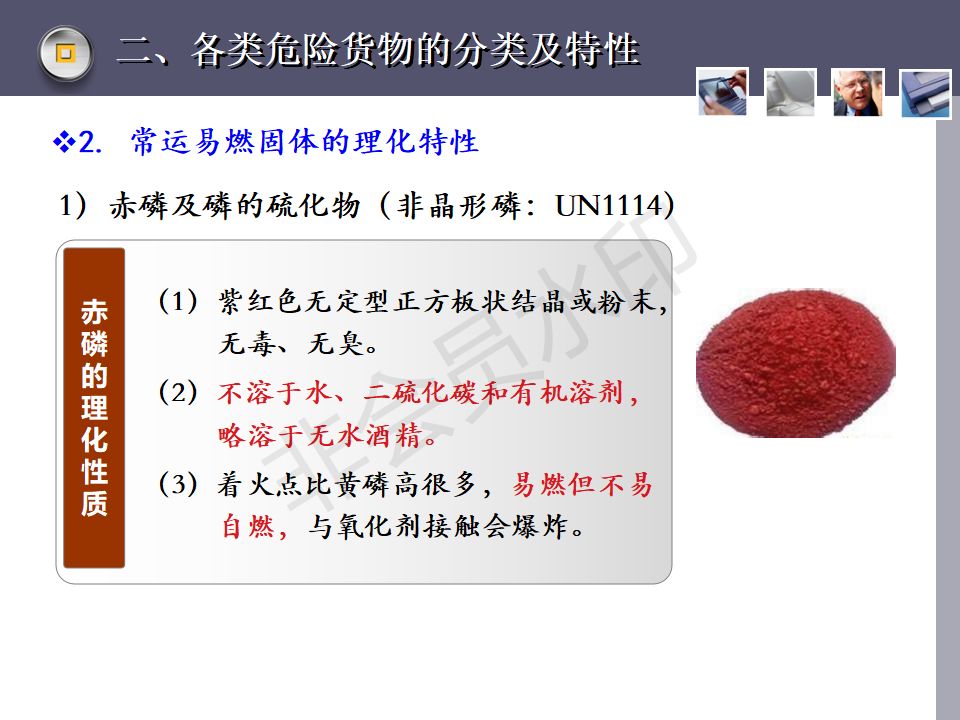 二、各类危险货物的分类及特性

❖2. 常运易燃固体的理化特性

1）赤磷及磷的硫化物（非晶形磷：UN1114）

赤磷的理化性质

（1）紫红色无定型正方板状结晶或粉末，无毒、无臭。

（2）不溶于水、二硫化碳和有机溶剂，略溶于无水酒精。

（3）着火点比黄磷高很多，易燃但不易自燃，与氧化剂接触会爆炸。

非会员水印